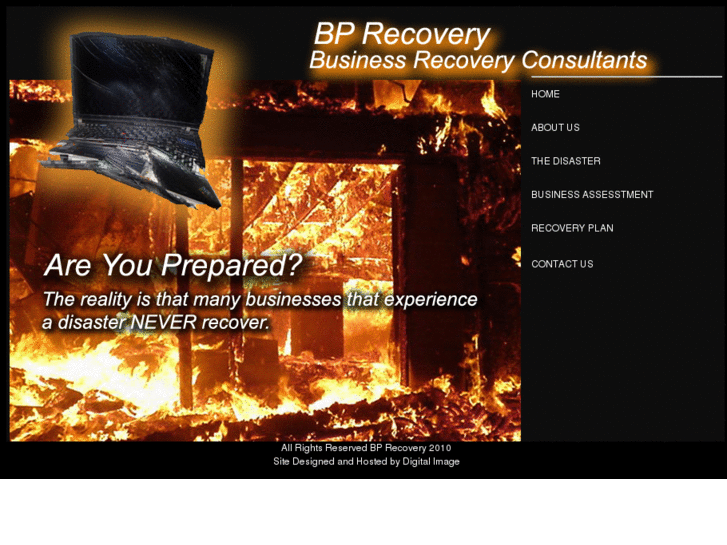 BP Recovery
Business Recovery Consultants

HOME
ABOUT US
THE DISASTER
BUSINESS ASSESSTMENT
RECOVERY PLAN
CONTACT US

Are You Prepared?
The reality is that many businesses that experience a disaster NEVER recover.

All Rights Reserved BP Recovery 2010
Site Designed and Hosted by Digital Image